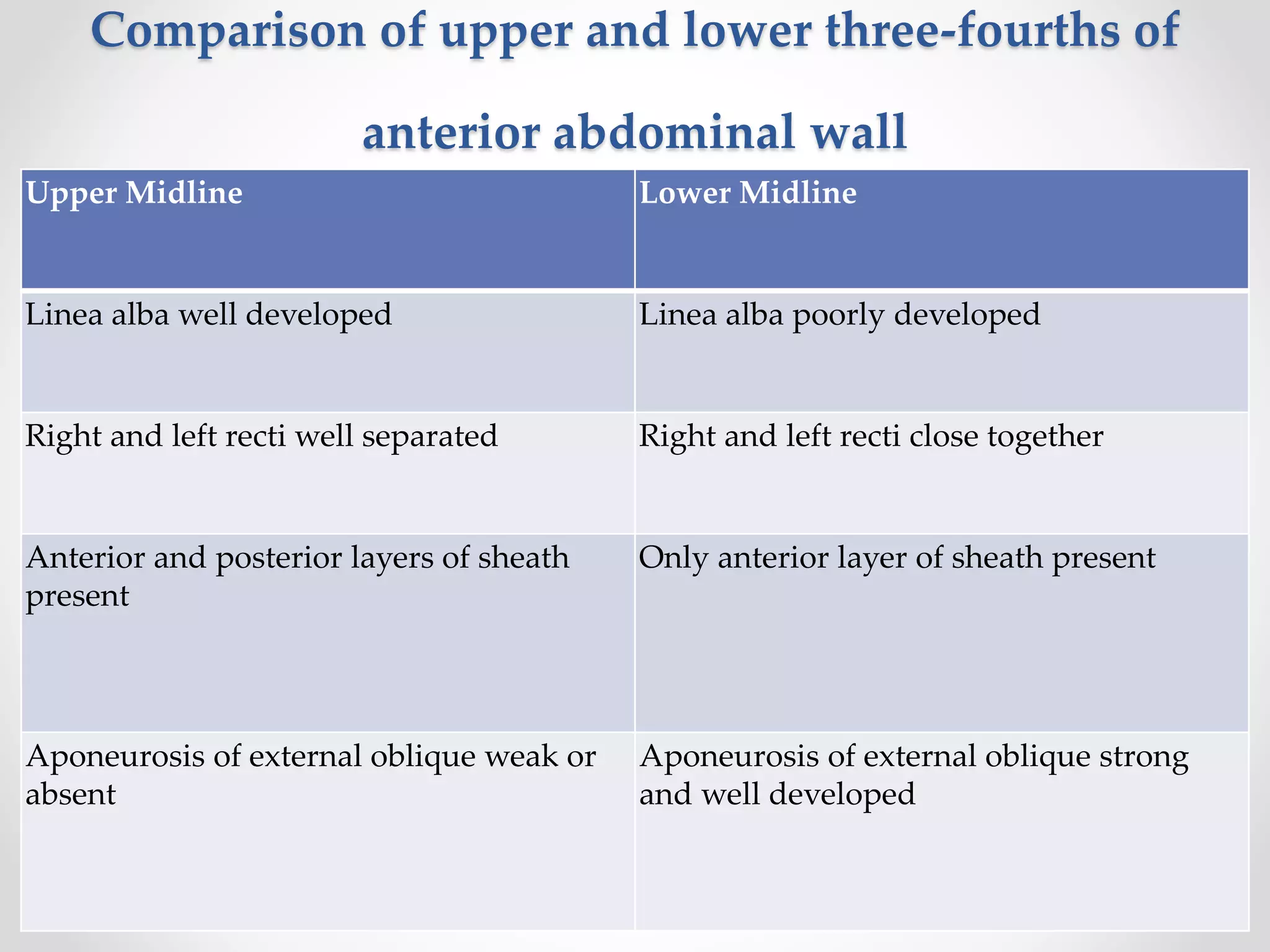 Comparison of upper and lower three-fourths of anterior abdominal wall

| Upper Midline | Lower Midline |
|---|---|
| Linea alba well developed | Linea alba poorly developed |
| Right and left recti well separated | Right and left recti close together |
| Anterior and posterior layers of sheath present | Only anterior layer of sheath present |
| Aponeurosis of external oblique weak or absent | Aponeurosis of external oblique strong and well developed |